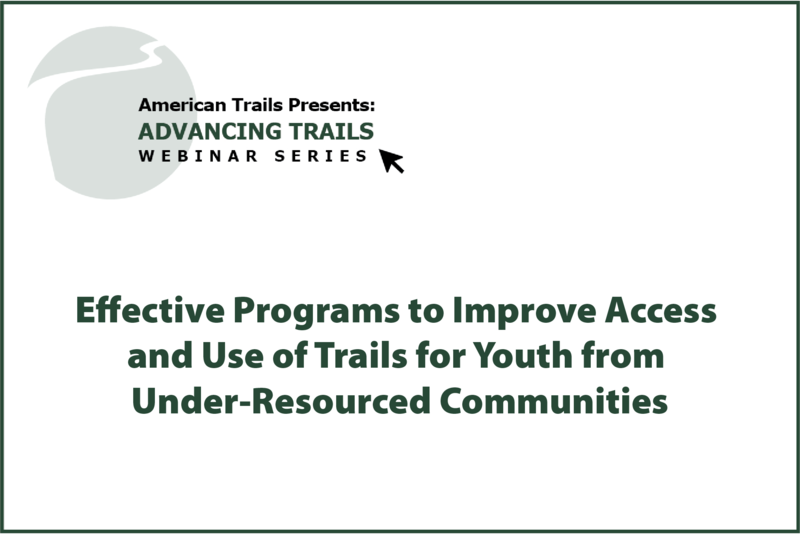 American Trails Presents:
ADVANCING TRAILS
WEBINAR SERIES

Effective Programs to Improve Access and Use of Trails for Youth from Under-Resourced Communities